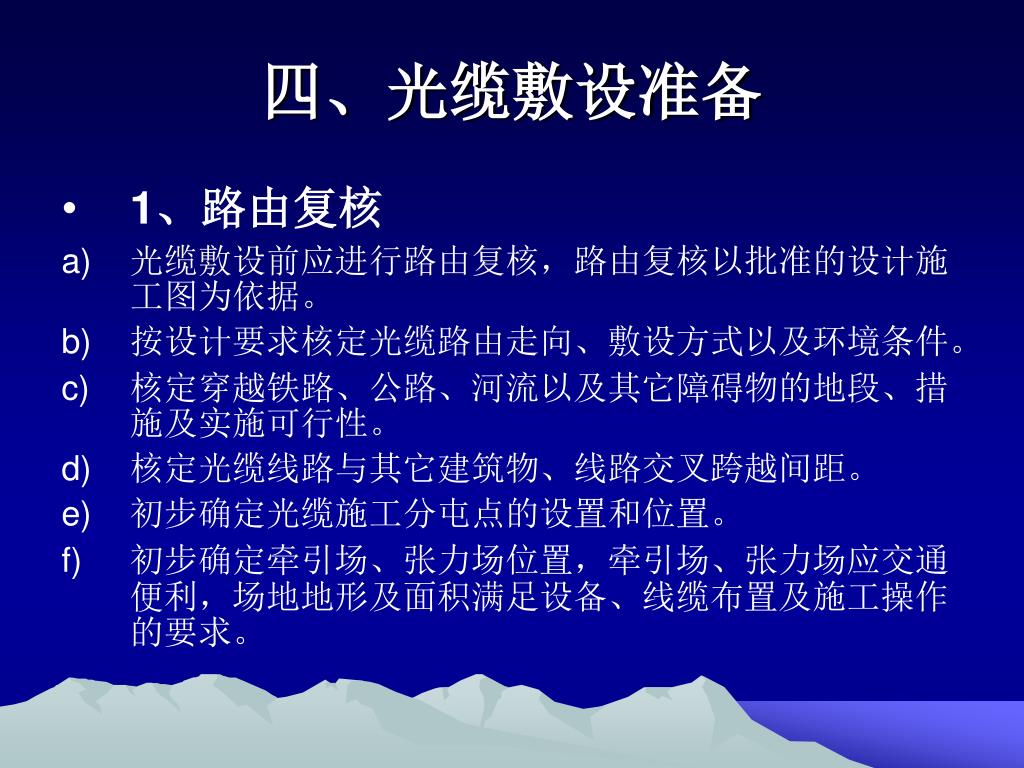 四、光缆敷设准备

• 1、路由复核

a) 光缆敷设前应进行路由复核，路由复核以批准的设计施工图为依据。

b) 按设计要求核定光缆路由走向、敷设方式以及环境条件。

c) 核定穿越铁路、公路、河流以及其它障碍物的地段、措施及实施可行性。

d) 核定光缆线路与其它建筑物、线路交叉跨越间距。

e) 初步确定光缆施工分屯点的设置和位置。

f) 初步确定牵引场、张力场位置，牵引场、张力场应交通便利，场地地形及面积满足设备、线缆布置及施工操作的要求。